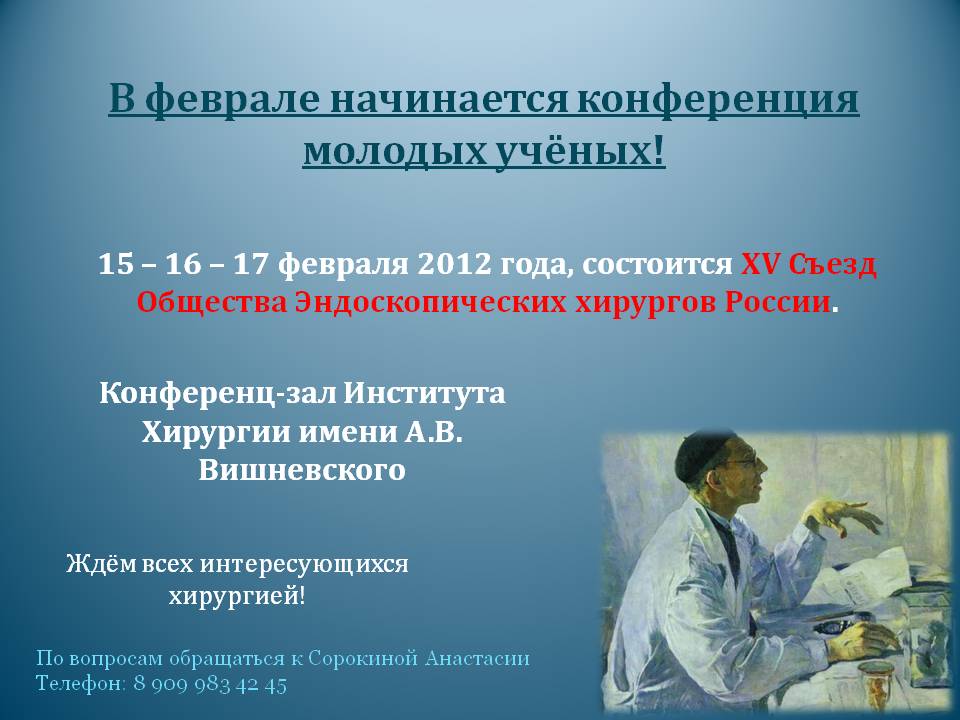 В феврале начинается конференция молодых учёных!

15 – 16 – 17 февраля 2012 года, состоится XV Съезд Общества Эндоскопических хирургов России.

Конференц-зал Института Хирургии имени А.В. Вишневского

Ждём всех интересующихся хирургией!

По вопросам обращаться к Сорокиной Анастасии
Телефон: 8 909 983 42 45